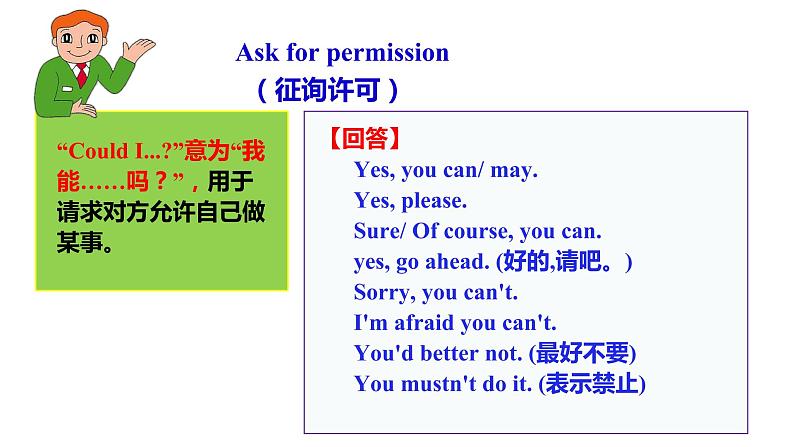 Ask for permission
（征询许可）

“Could I...?”意为“我能……吗？”，用于请求对方允许自己做某事。

【回答】
Yes, you can/ may.
Yes, please.
Sure/ Of course, you can.
yes, go ahead. (好的,请吧。)
Sorry, you can't.
I'm afraid you can't.
You'd better not. (最好不要)
You mustn't do it. (表示禁止)